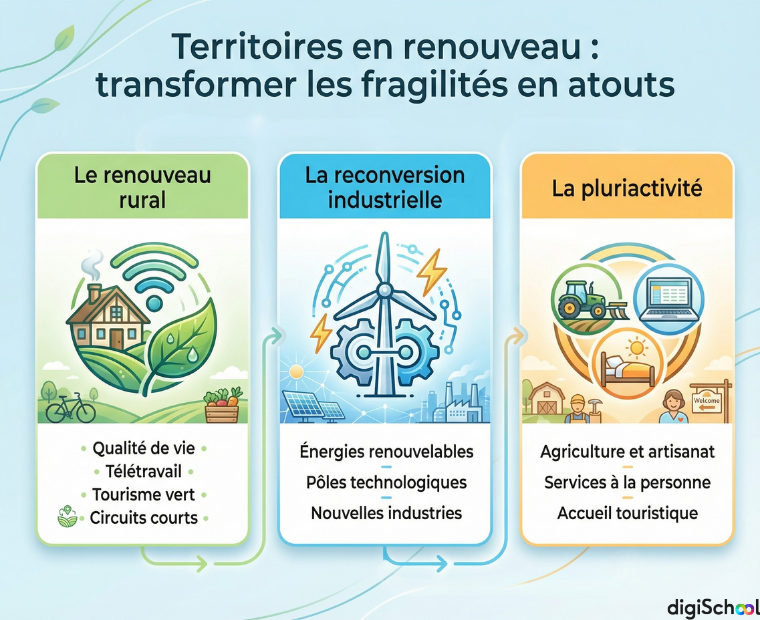 Territoires en renouveau : transformer les fragilités en atouts

Le renouveau rural

Qualité de vie
Télétravail
Tourisme vert
Circuits courts

La reconversion industrielle

Énergies renouvelables
Pôles technologiques
Nouvelles industries

La pluriactivité

Welcome

Agriculture et artisanat
Services à la personne
Accueil touristique

digiSchool